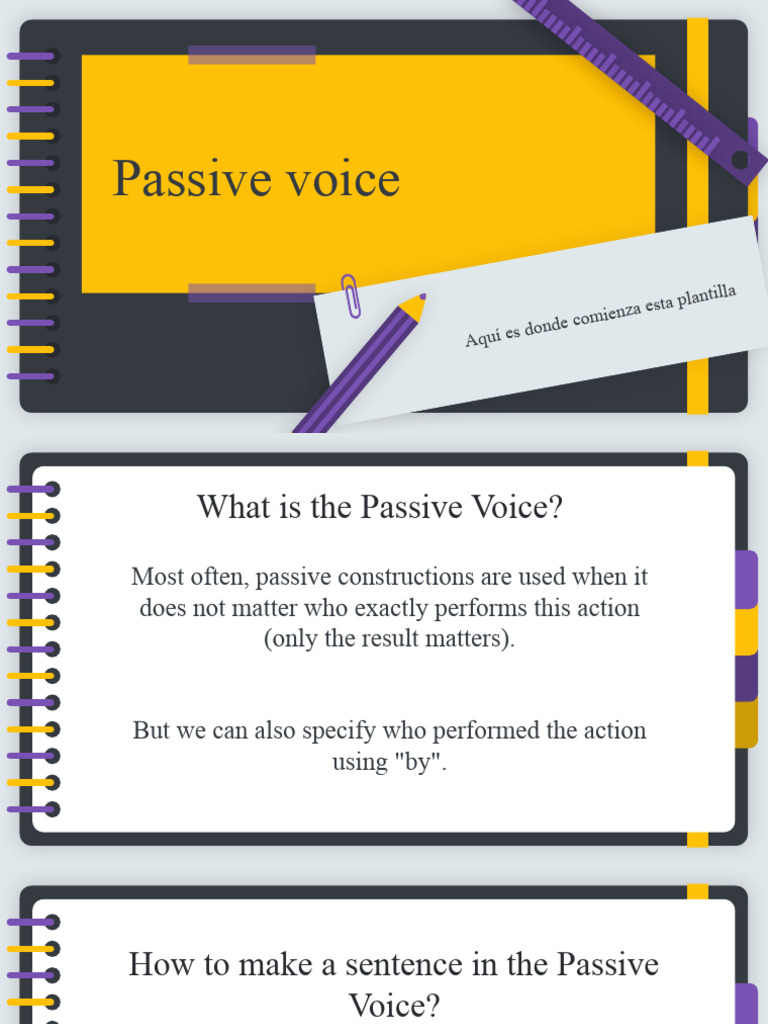 Passive voice

Aquí es donde comienza esta plantilla

What is the Passive Voice?

Most often, passive constructions are used when it does not matter who exactly performs this action (only the result matters).

But we can also specify who performed the action using "by".

How to make a sentence in the Passive Voice?